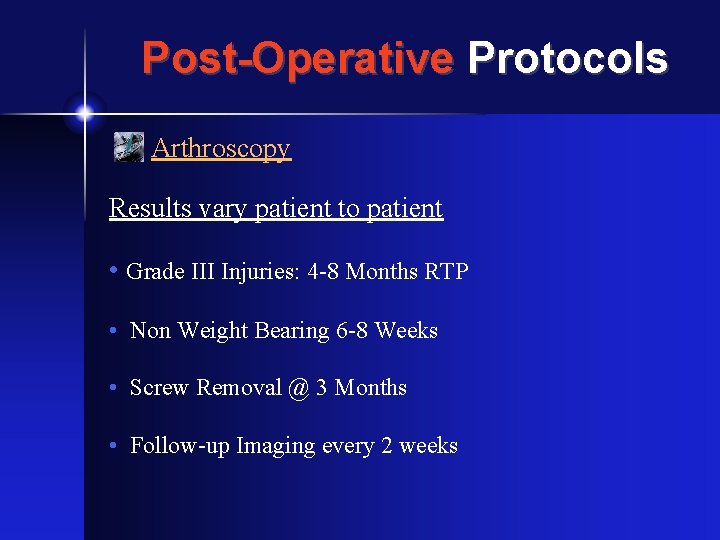 Post-Operative Protocols

Arthroscopy

Results vary patient to patient

• Grade III Injuries: 4-8 Months RTP

• Non Weight Bearing 6-8 Weeks

• Screw Removal @ 3 Months

• Follow-up Imaging every 2 weeks